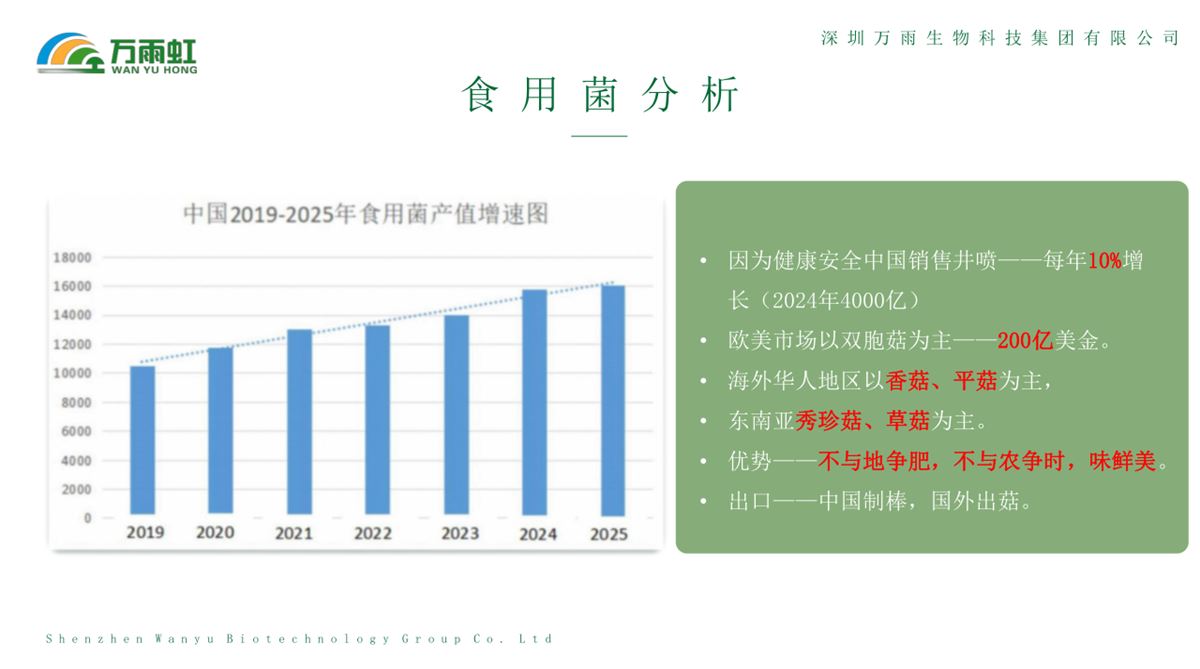 万雨虹
WAN YU HONG

深圳万雨生物科技集团有限公司

食用菌分析

中国2019-2025年食用菌产值增速图

18000
16000
14000
12000
10000
8000
6000
4000
2000
0

2019 2020 2021 2022 2023 2024 2025

• 因为健康安全中国销售井喷——每年10%增长（2024年4000亿）
• 欧美市场以双胞菇为主——200亿美金。
• 海外华人地区以香菇、平菇为主，
• 东南亚秀珍菇、草菇为主。
• 优势——不与地争肥，不与农争时，味鲜美。
• 出口——中国制棒，国外出菇。

Shenzhen Wanyu Biotechnology Group Co. Ltd